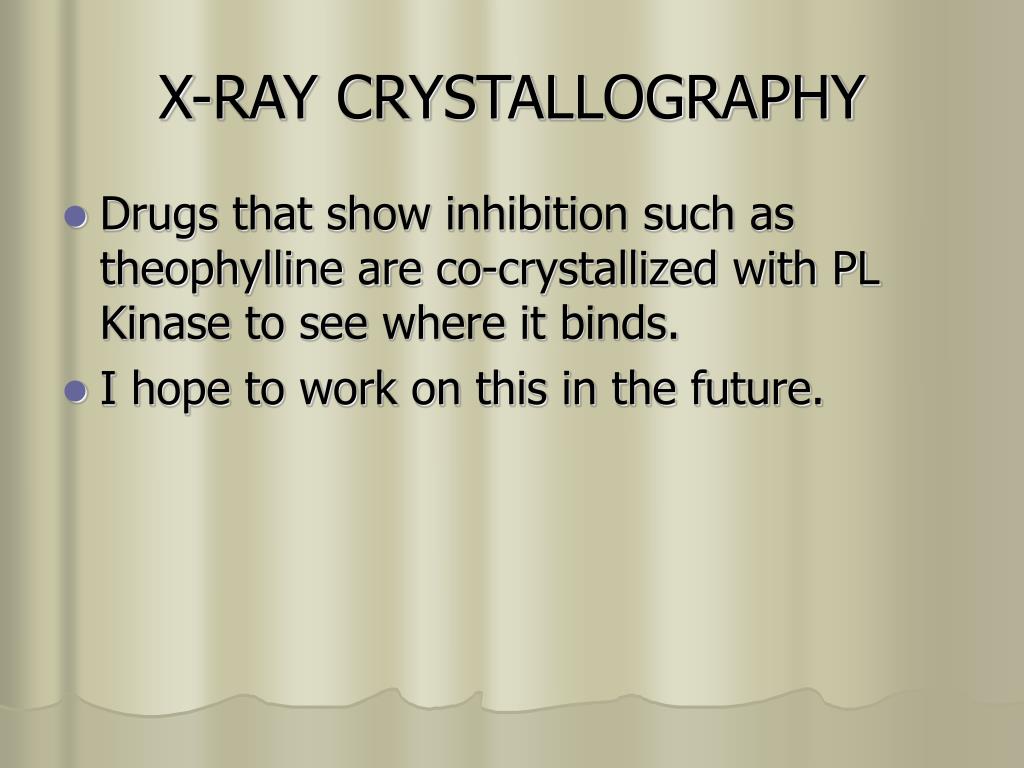 X-RAY CRYSTALLOGRAPHY

- Drugs that show inhibition such as theophylline are co-crystallized with PL Kinase to see where it binds.
- I hope to work on this in the future.